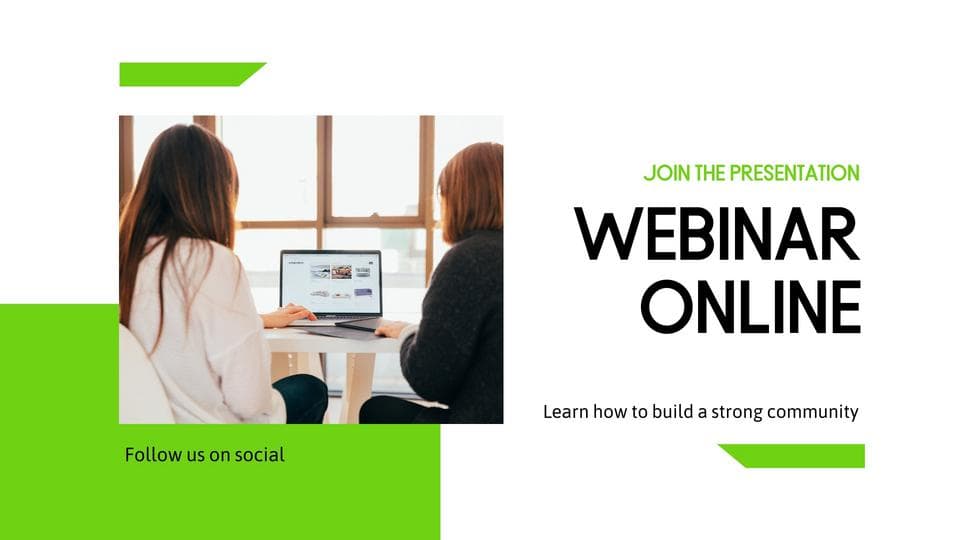 JOIN THE PRESENTATION

WEBINAR ONLINE

Learn how to build a strong community

Follow us on social